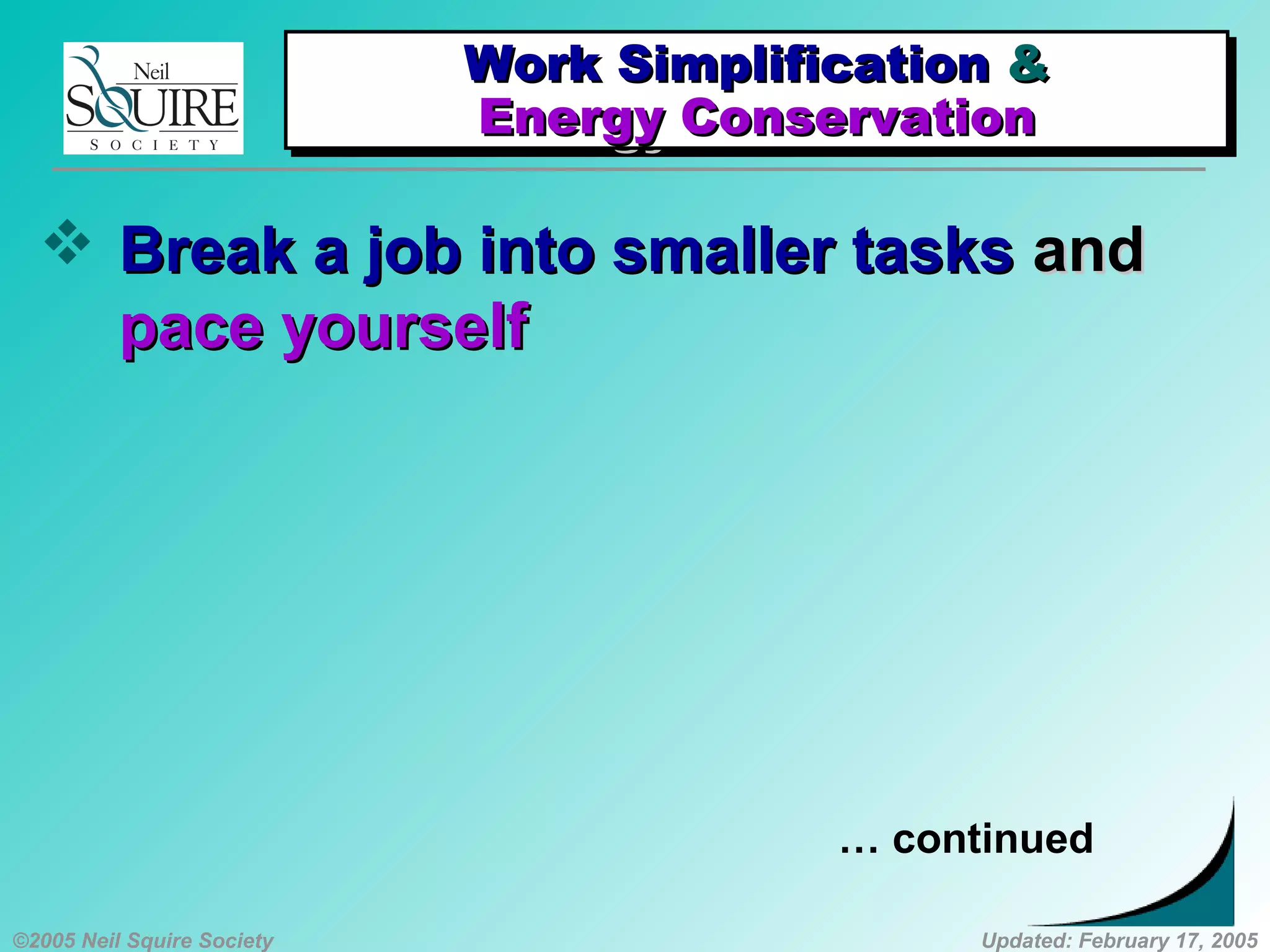 Neil SQUIRE SOCIETY

Work Simplification & Energy Conservation

❖ Break a job into smaller tasks and pace yourself

… continued

©2005 Neil Squire Society

Updated: February 17, 2005